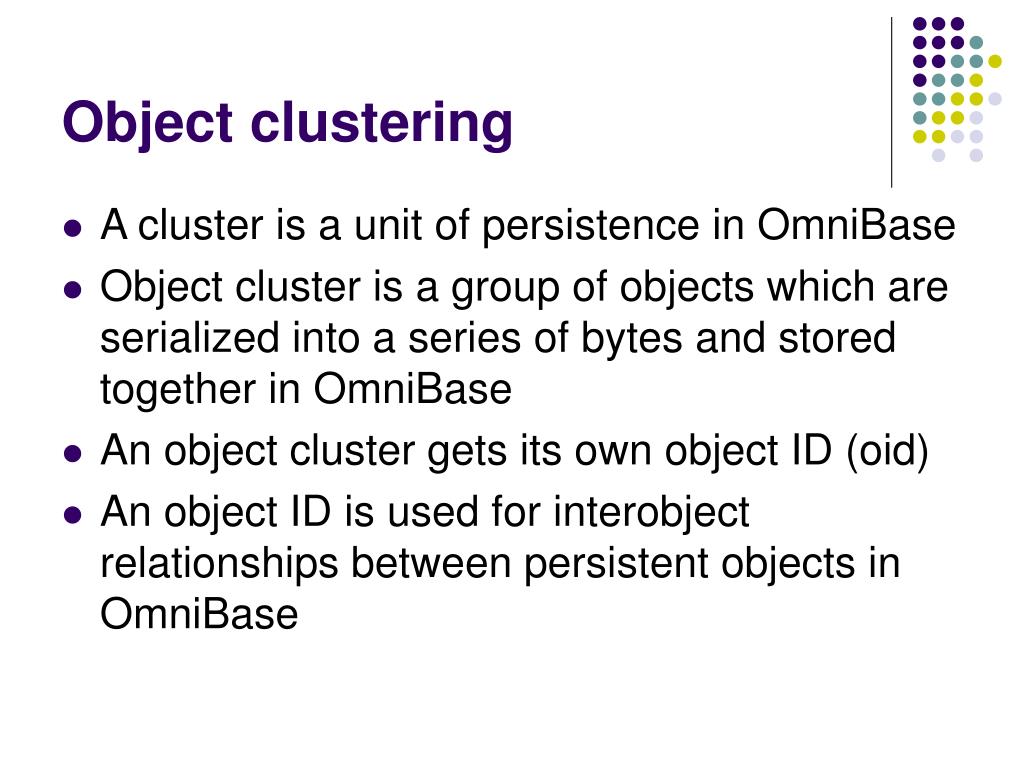 Object clustering

- A cluster is a unit of persistence in OmniBase
- Object cluster is a group of objects which are serialized into a series of bytes and stored together in OmniBase
- An object cluster gets its own object ID (oid)
- An object ID is used for interobject relationships between persistent objects in OmniBase